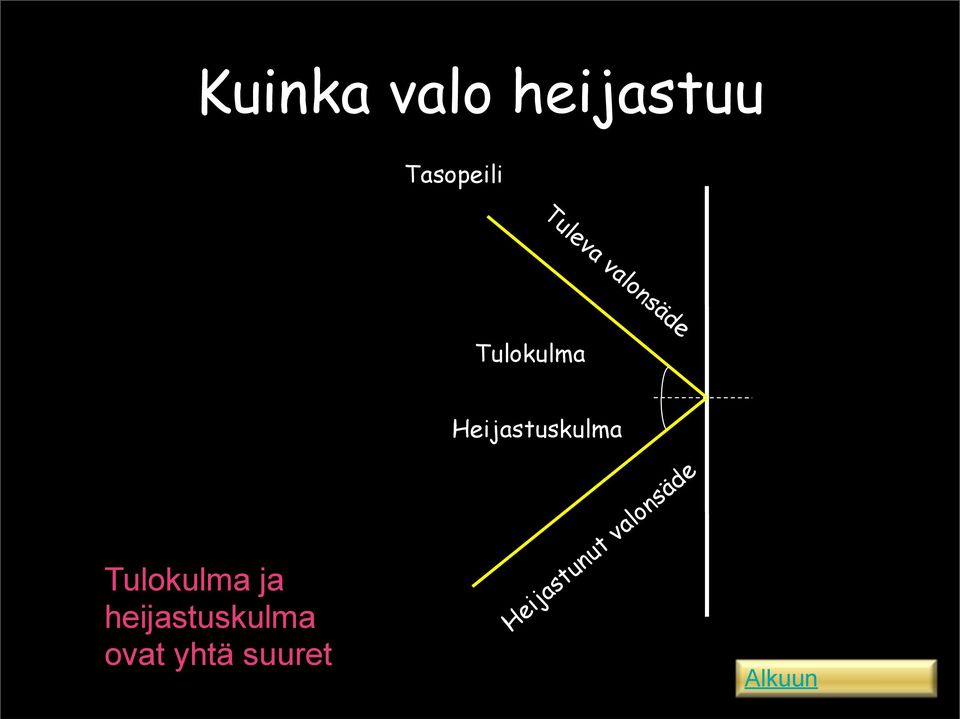 Kuinka valo heijastuu

Tasopeili

Tuleva valonsäde

Tulokulma

Heijastuskulma

Heijastunut valonsäde

Tulokulma ja heijastuskulma ovat yhtä suuret

Alkuun